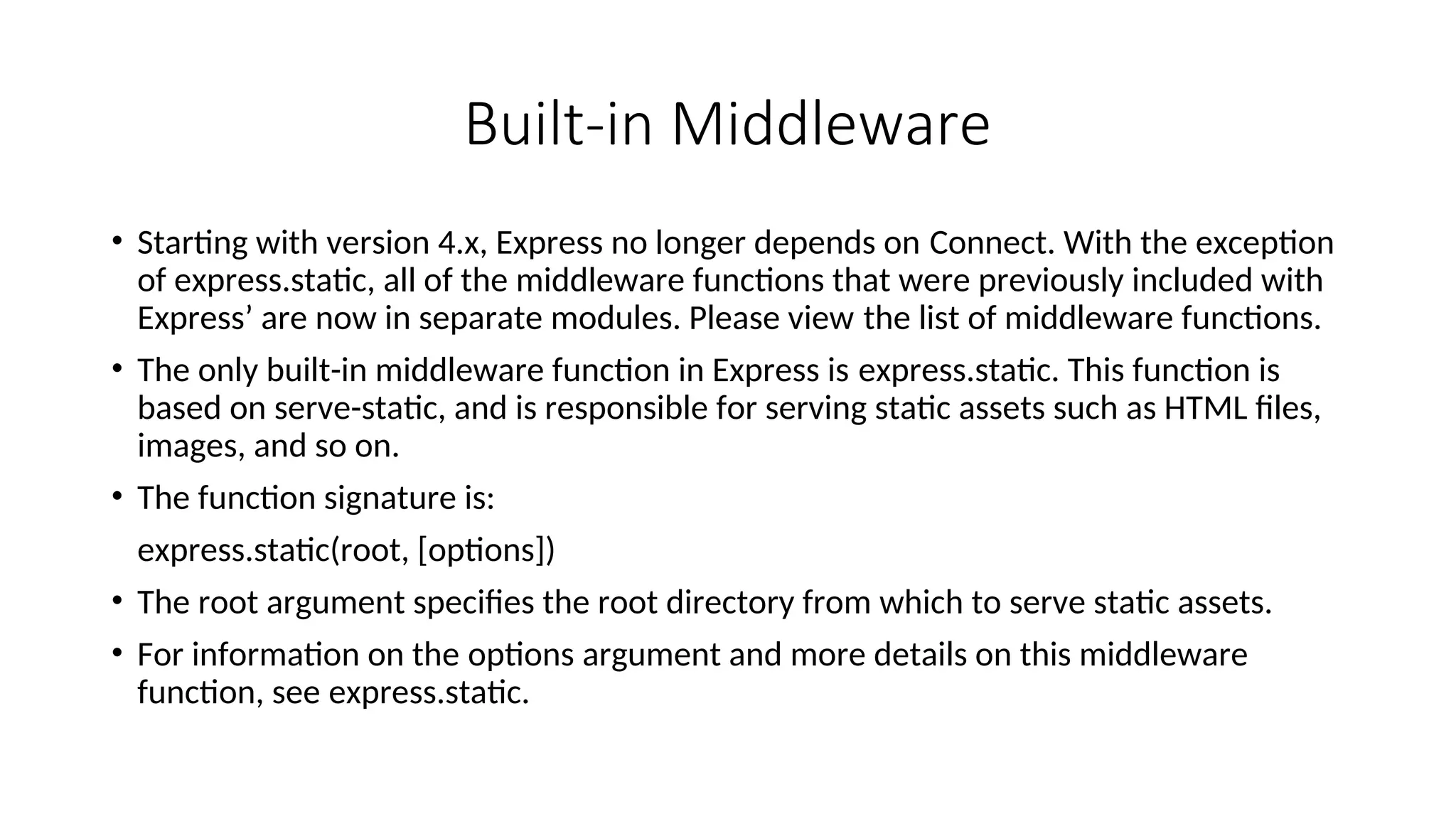 Built-in Middleware

• Starting with version 4.x, Express no longer depends on Connect. With the exception of express.static, all of the middleware functions that were previously included with Express’ are now in separate modules. Please view the list of middleware functions.

• The only built-in middleware function in Express is express.static. This function is based on serve-static, and is responsible for serving static assets such as HTML files, images, and so on.

• The function signature is:

express.static(root, [options])

• The root argument specifies the root directory from which to serve static assets.

• For information on the options argument and more details on this middleware function, see express.static.